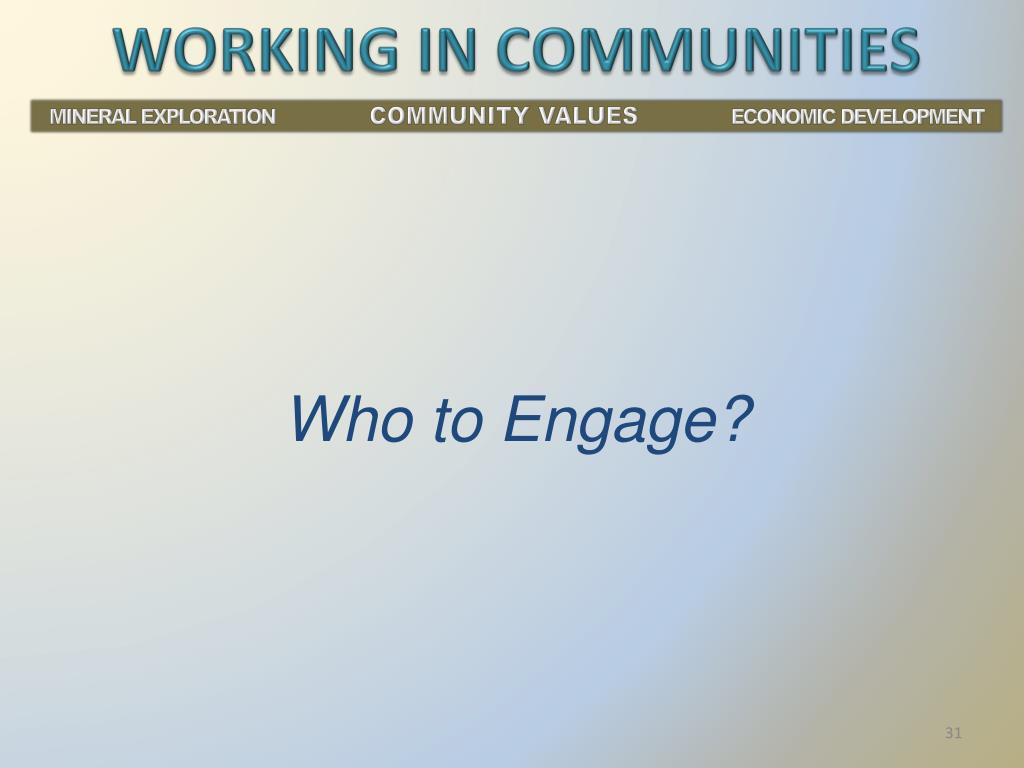 WORKING IN COMMUNITIES

MINERAL EXPLORATION COMMUNITY VALUES ECONOMIC DEVELOPMENT

Who to Engage?

31